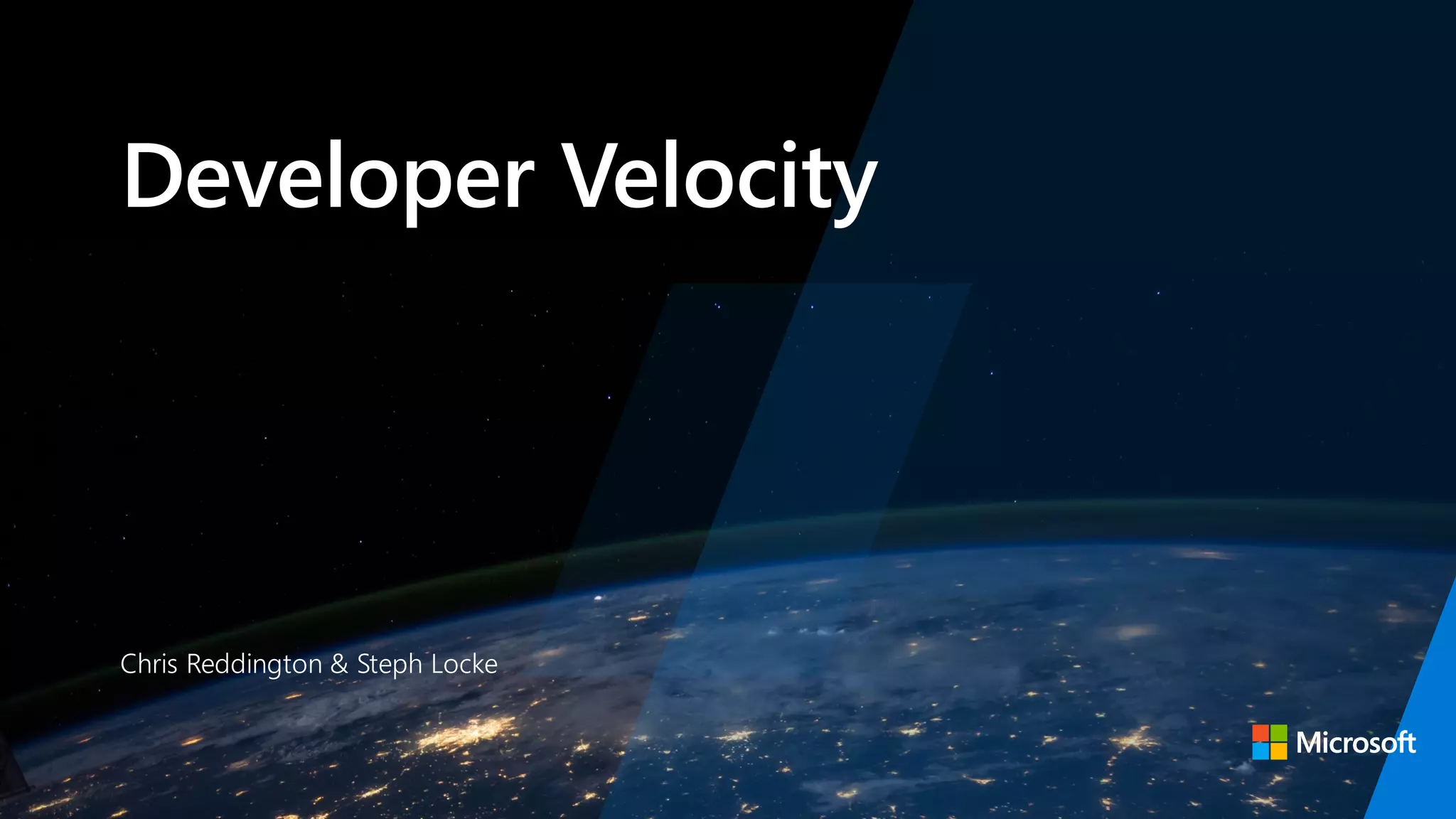 Developer Velocity

Chris Reddington & Steph Locke

Microsoft